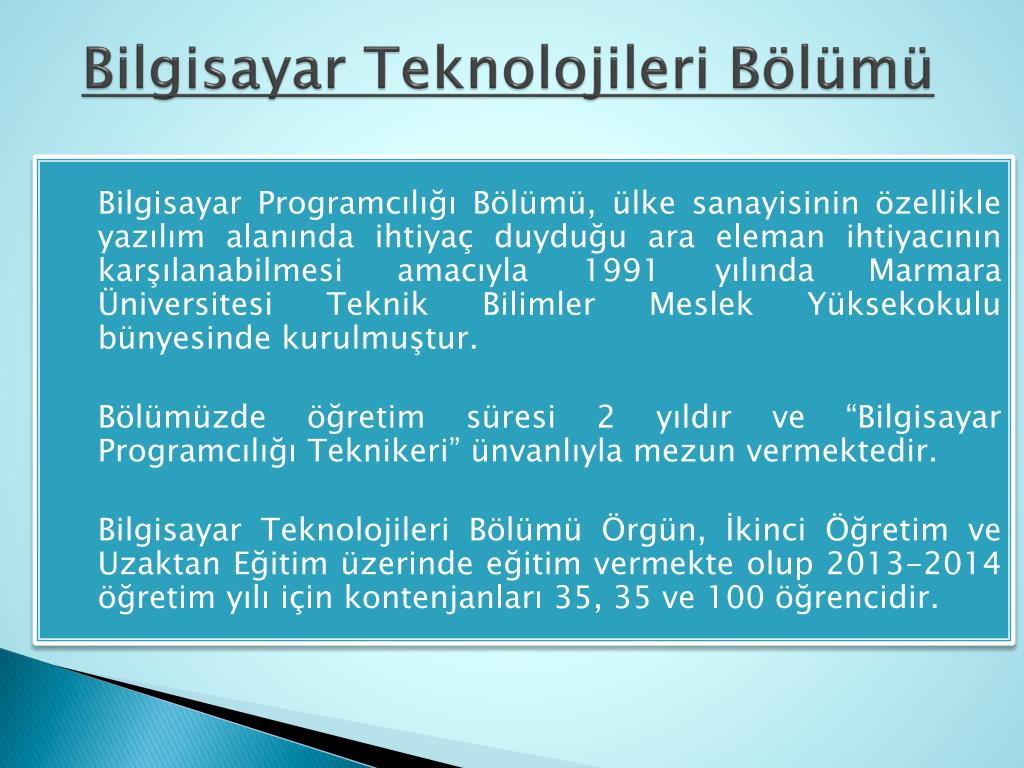 Bilgisayar Teknolojileri Bölümü

Bilgisayar Programcılığı Bölümü, ülke sanayisinin özellikle yazılım alanında ihtiyaç duyduğu ara eleman ihtiyacının karşılanabilmesi amacıyla 1991 yılında Marmara Üniversitesi Teknik Bilimler Meslek Yüksekokulu bünyesinde kurulmuştur.

Bölümüzde öğretim süresi 2 yıldır ve “Bilgisayar Programcılığı Teknikeri” ünvanlıyla mezun vermektedir.

Bilgisayar Teknolojileri Bölümü Örgün, İkinci Öğretim ve Uzaktan Eğitim üzerinde eğitim vermekte olup 2013-2014 öğretim yılı için kontenjanları 35, 35 ve 100 öğrencidir.